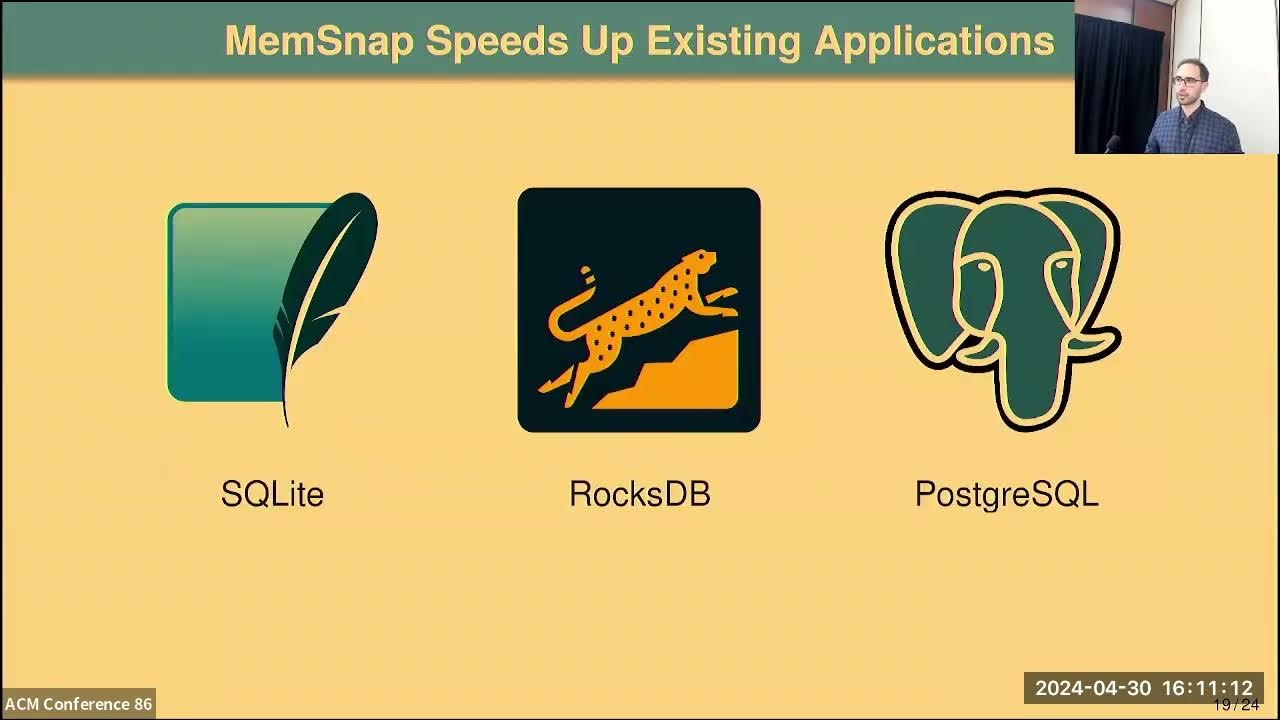 MemSnap Speeds Up Existing Applications

SQLite

RocksDB

PostgreSQL

ACM Conference 86

2024-04-30 16:11:12

19 / 24